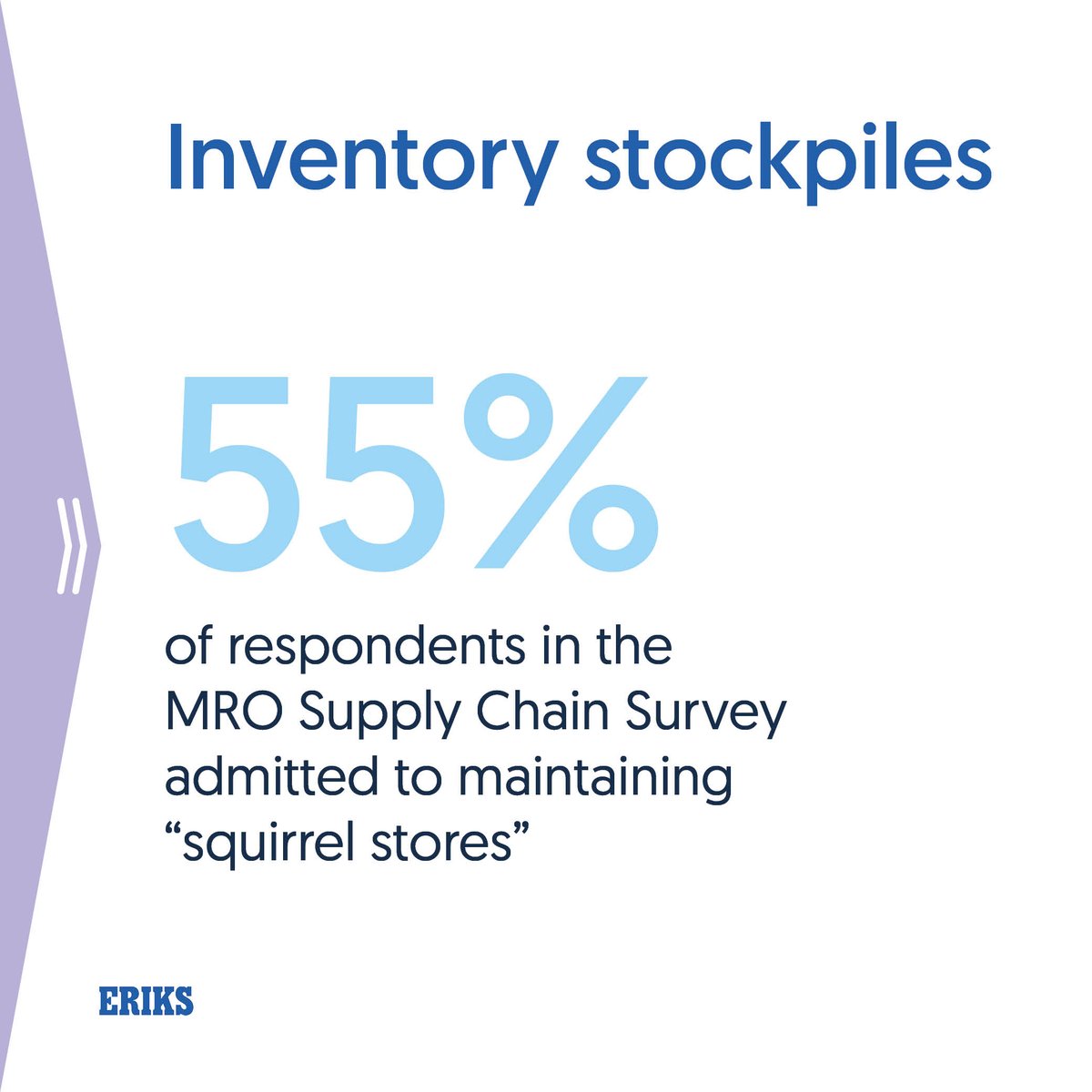 Inventory stockpiles

55%

of respondents in the MRO Supply Chain Survey admitted to maintaining “squirrel stores”

ERIKS